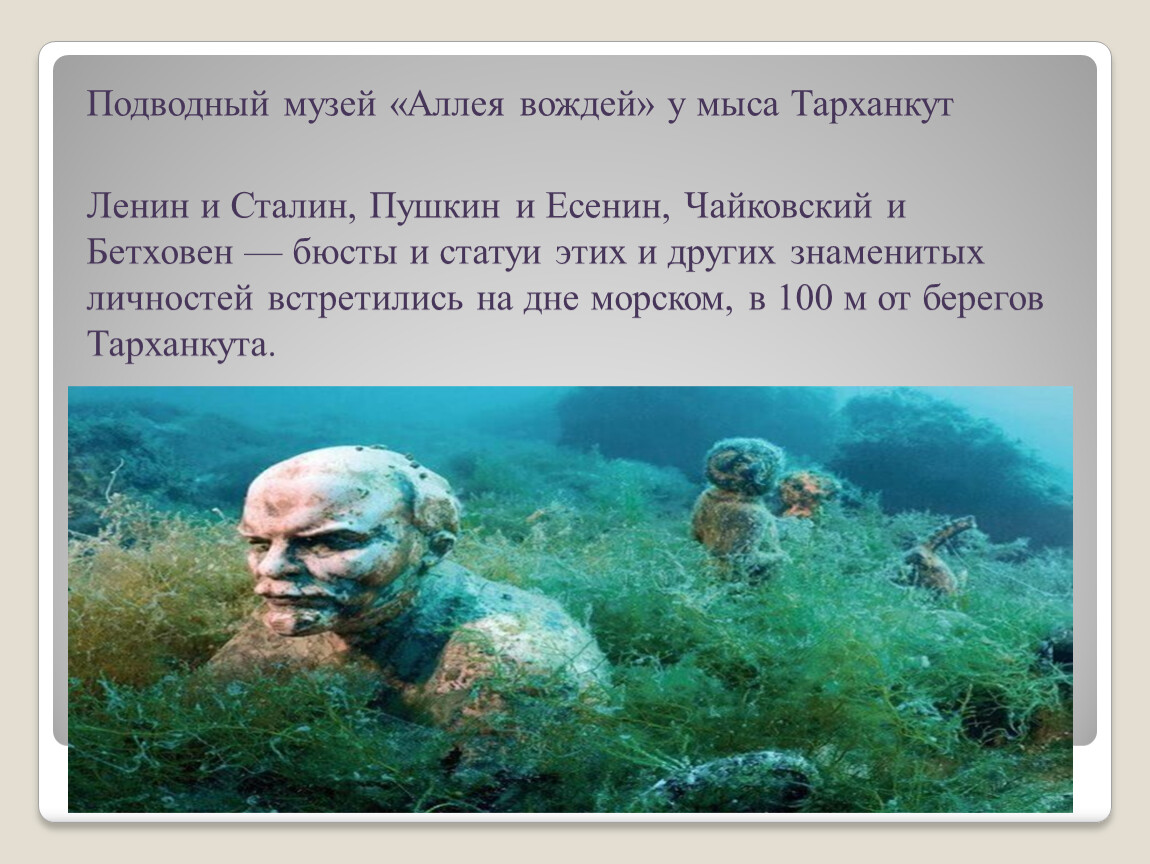 Подводный музей «Аллея вождей» у мыса Тарханкут

Ленин и Сталин, Пушкин и Есенин, Чайковский и Бетховен — бюсты и статуи этих и других знаменитых личностей встретились на дне морском, в 100 м от берегов Тарханкута.